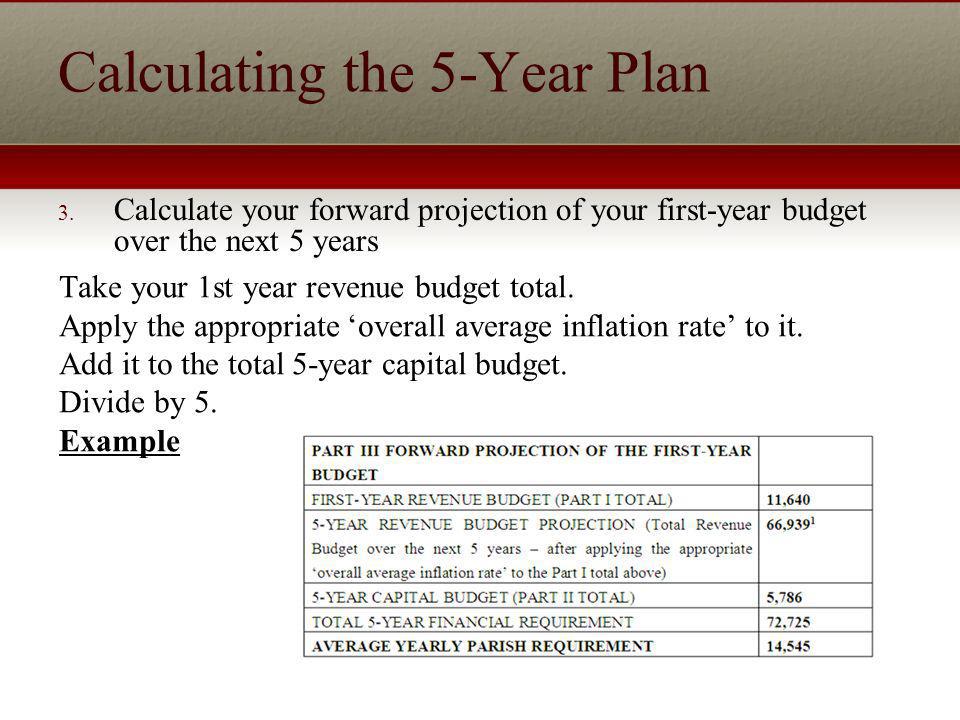 Calculating the 5-Year Plan

3. Calculate your forward projection of your first-year budget over the next 5 years

Take your 1st year revenue budget total.
Apply the appropriate ‘overall average inflation rate’ to it.
Add it to the total 5-year capital budget.
Divide by 5.
Example

| PART III FORWARD PROJECTION OF THE FIRST-YEAR BUDGET | |
|---|---|
| FIRST-YEAR REVENUE BUDGET (PART I TOTAL) | 11,640 |
| 5-YEAR REVENUE BUDGET PROJECTION (Total Revenue Budget over the next 5 years – after applying the appropriate ‘overall average inflation rate’ to the Part I total above) | 66,939$^1$ |
| 5-YEAR CAPITAL BUDGET (PART II TOTAL) | 5,786 |
| TOTAL 5-YEAR FINANCIAL REQUIREMENT | 72,725 |
| AVERAGE YEARLY PARISH REQUIREMENT | 14,545 |